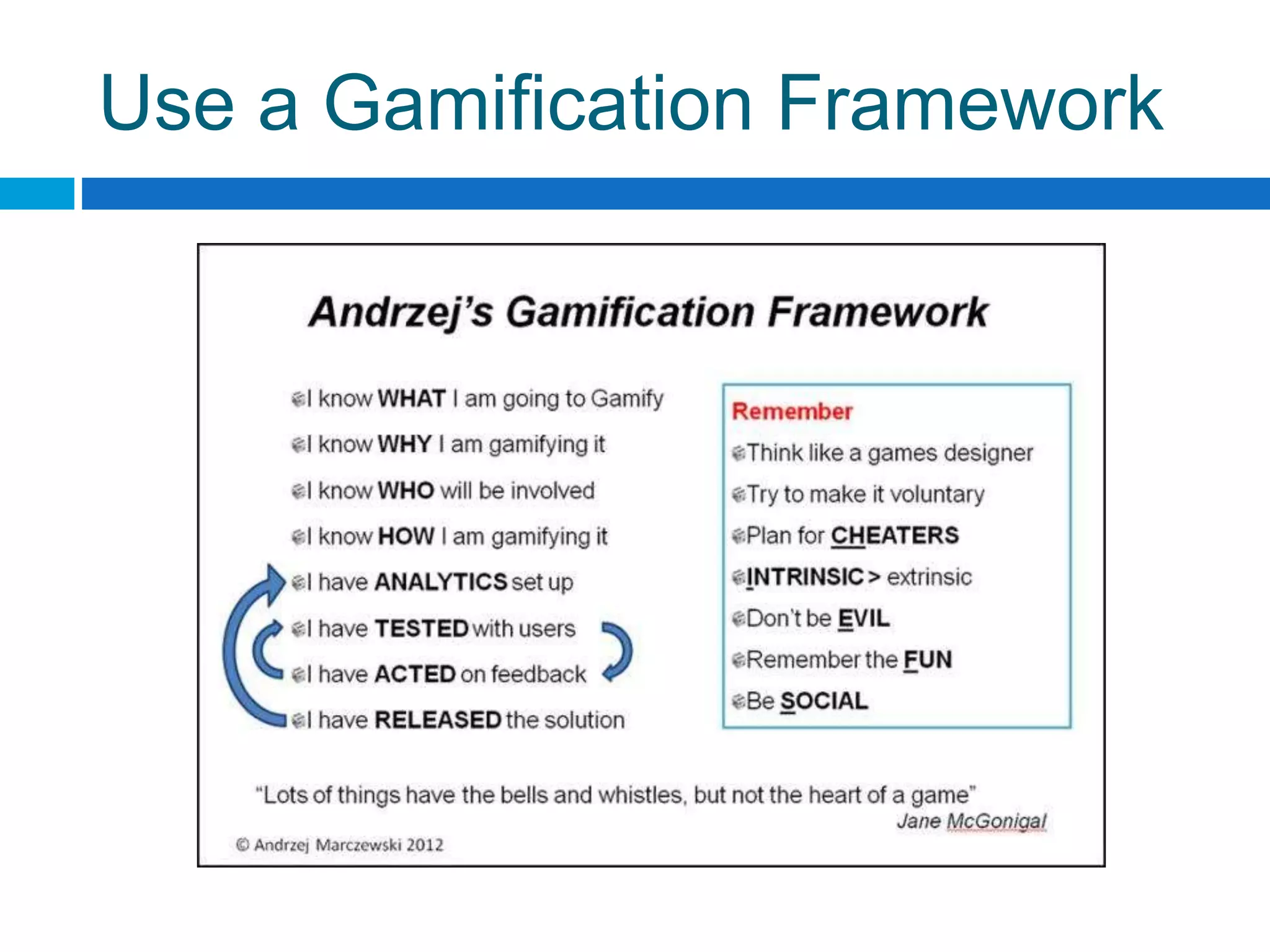 Use a Gamification Framework

Andrzej's Gamification Framework

I know WHAT I am going to Gamify
I know WHY I am gamifying it
I know WHO will be involved
I know HOW I am gamifying it
I have ANALYTICS set up
I have TESTED with users
I have ACTED on feedback
I have RELEASED the solution

Remember
Think like a games designer
Try to make it voluntary
Plan for CHEATERS
INTRINSIC > extrinsic
Don't be EVIL
Remember the FUN
Be SOCIAL

"Lots of things have the bells and whistles, but not the heart of a game"
Jane McGonigal

© Andrzej Marczewski 2012